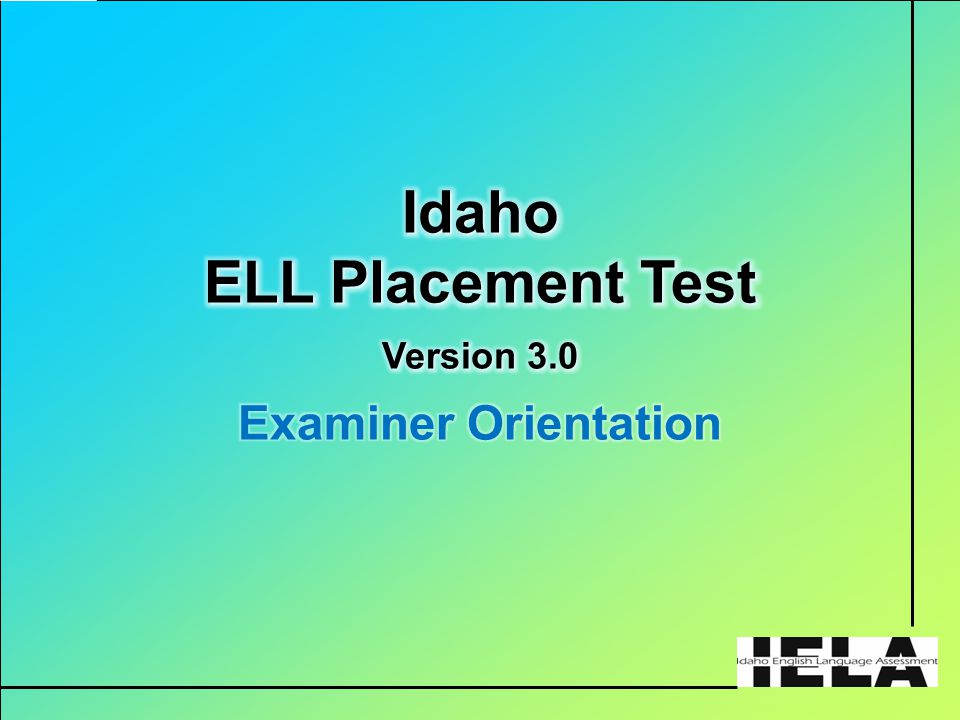 Idaho
ELL Placement Test

Version 3.0

Examiner Orientation

IELA
Idaho English Language Assessment